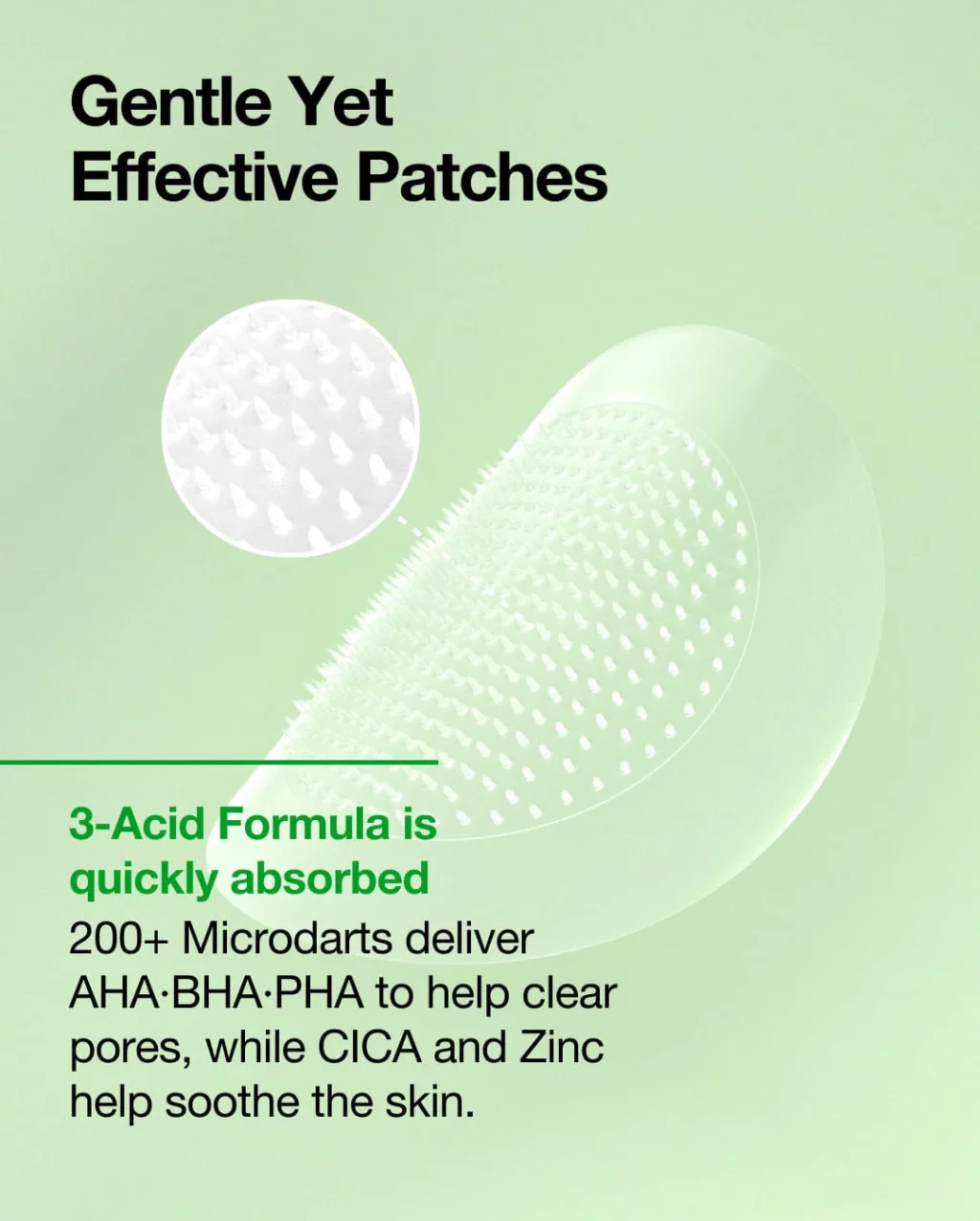 Gentle Yet
Effective Patches

3-Acid Formula is quickly absorbed

200+ Microdarts deliver AHA·BHA·PHA to help clear pores, while CICA and Zinc help soothe the skin.